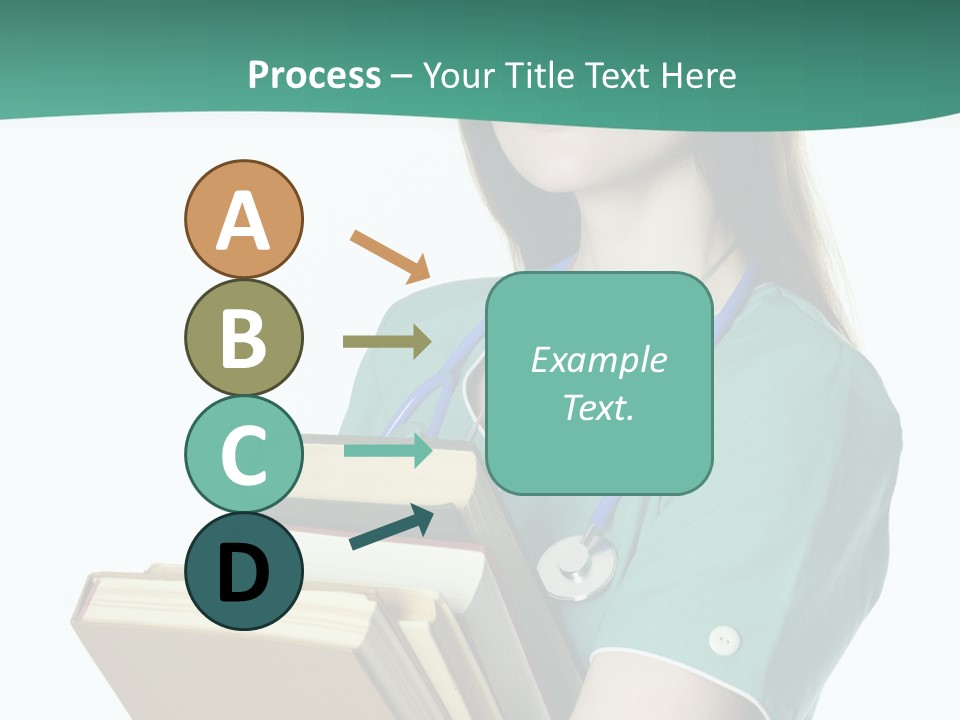 Process – Your Title Text Here

A

B

C

D

Example Text.